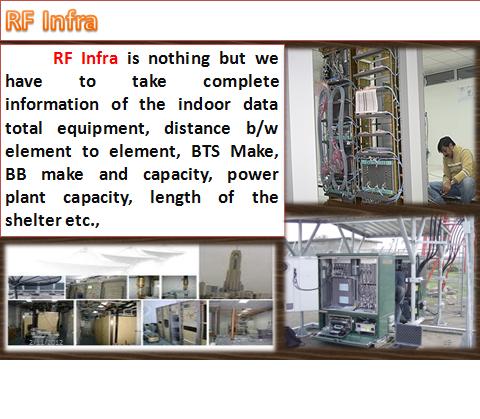 RF Infra

RF Infra is nothing but we have to take complete information of the indoor data total equipment, distance b/w element to element, BTS Make, BB make and capacity, power plant capacity, length of the shelter etc.,